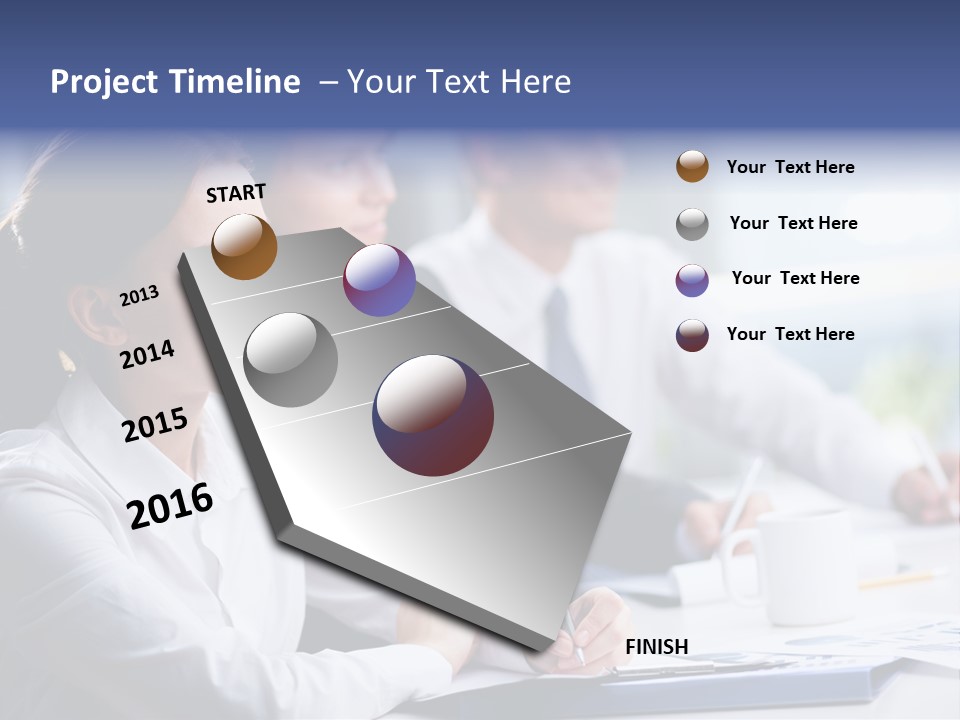 Project Timeline – Your Text Here

START

2013

2014

2015

2016

FINISH

Your Text Here

Your Text Here

Your Text Here

Your Text Here